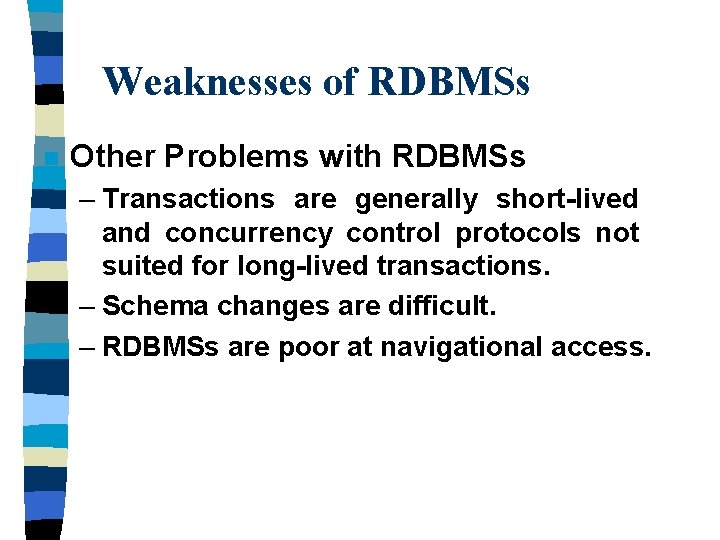 Weaknesses of RDBMSs

Other Problems with RDBMSs

– Transactions are generally short-lived and concurrency control protocols not suited for long-lived transactions.

– Schema changes are difficult.

– RDBMSs are poor at navigational access.